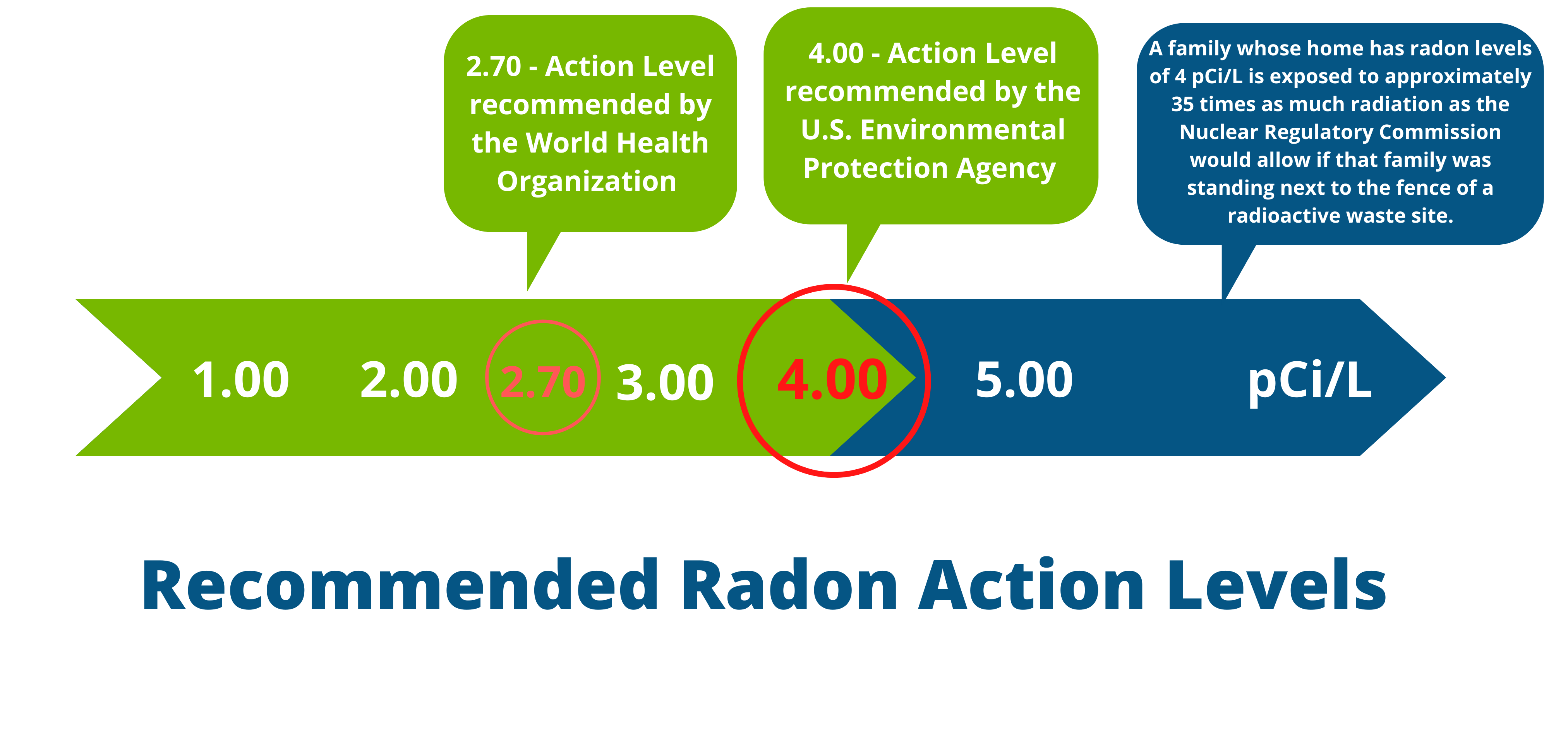 2.70 - Action Level recommended by the World Health Organization

4.00 - Action Level recommended by the U.S. Environmental Protection Agency

A family whose home has radon levels of 4 pCi/L is exposed to approximately 35 times as much radiation as the Nuclear Regulatory Commission would allow if that family was standing next to the fence of a radioactive waste site.

1.00 2.00 2.70 3.00 4.00 5.00 pCi/L

Recommended Radon Action Levels